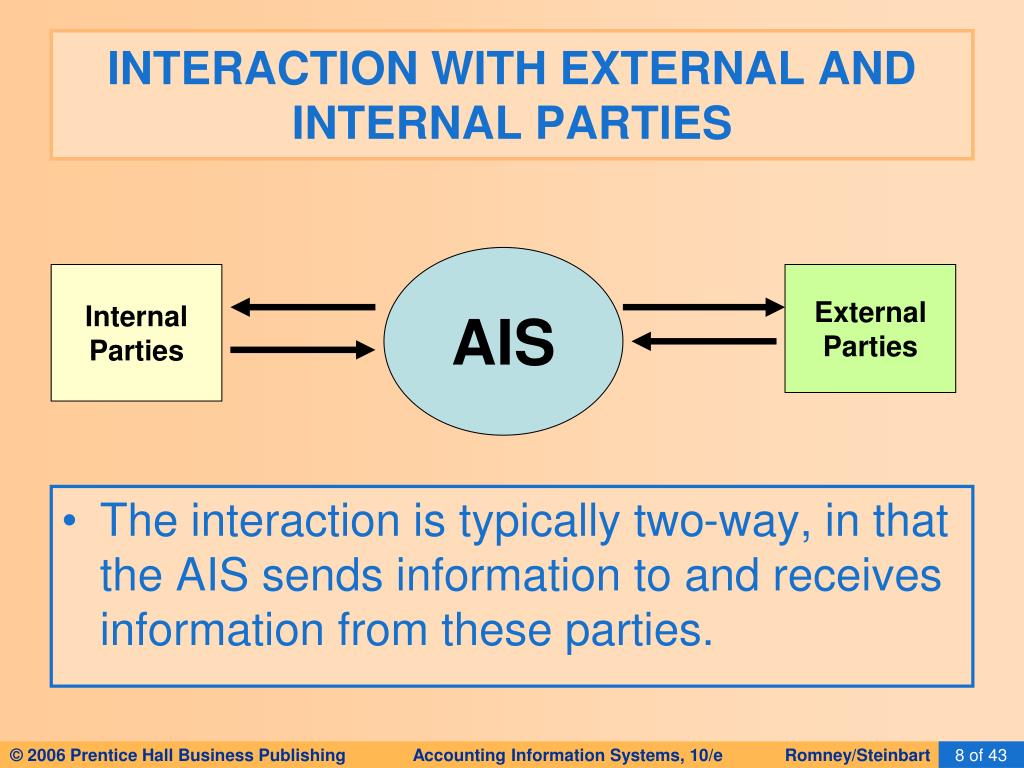 INTERACTION WITH EXTERNAL AND INTERNAL PARTIES

Internal Parties

AIS

External Parties

• The interaction is typically two-way, in that the AIS sends information to and receives information from these parties.

© 2006 Prentice Hall Business Publishing

Accounting Information Systems, 10/e

Romney/Steinbart

8 of 43